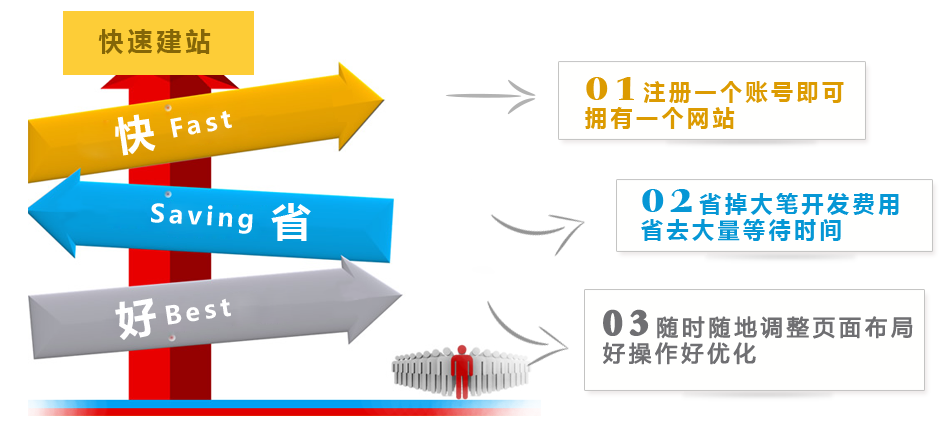 快速建站

快 Fast

Saving 省

好 Best

01 注册一个账号即可拥有一个网站

02 省掉大笔开发费用省去大量等待时间

03 随时随地调整页面布局好操作好优化